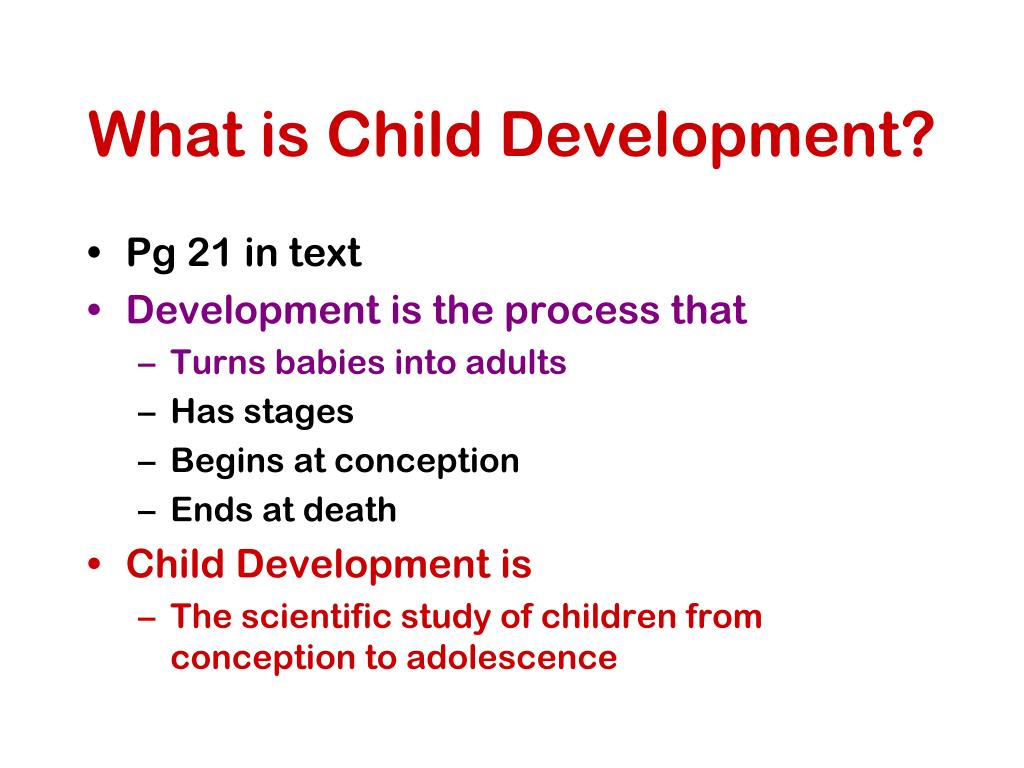 What is Child Development?

• Pg 21 in text
• Development is the process that
– Turns babies into adults
– Has stages
– Begins at conception
– Ends at death
• Child Development is
– The scientific study of children from conception to adolescence